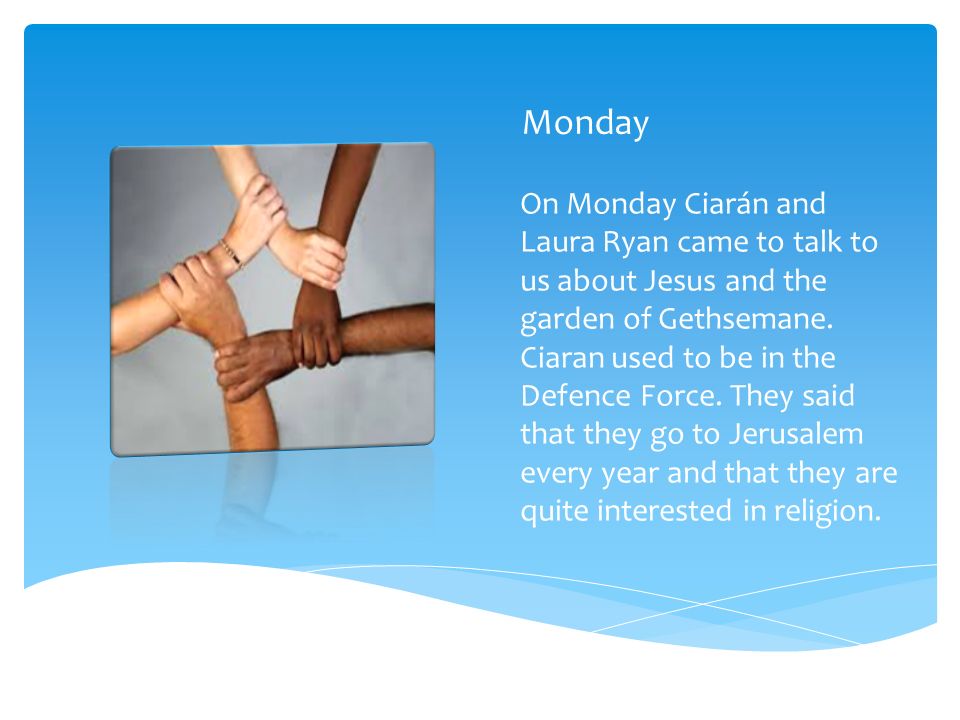 Monday

On Monday Ciarán and Laura Ryan came to talk to us about Jesus and the garden of Gethsemane. Ciaran used to be in the Defence Force. They said that they go to Jerusalem every year and that they are quite interested in religion.